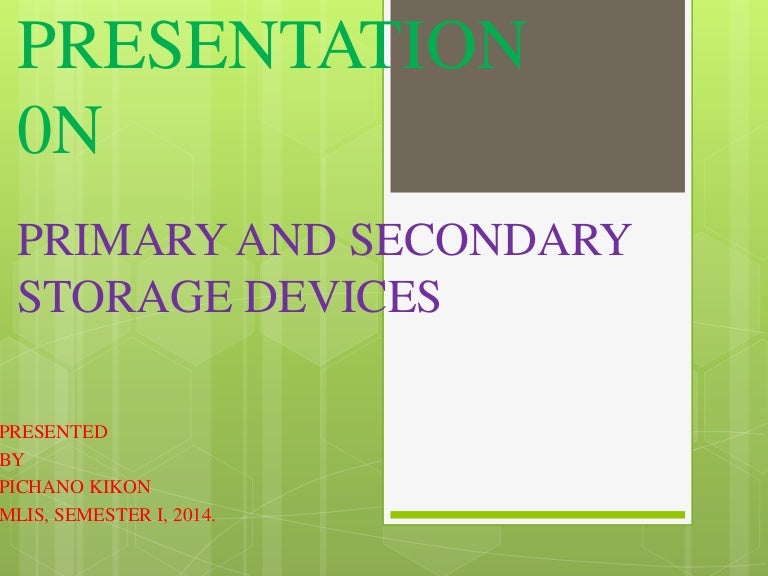 PRESENTATION
0N

PRIMARY AND SECONDARY STORAGE DEVICES

PRESENTED
BY
PICHANO KIKON
MLIS, SEMESTER I, 2014.